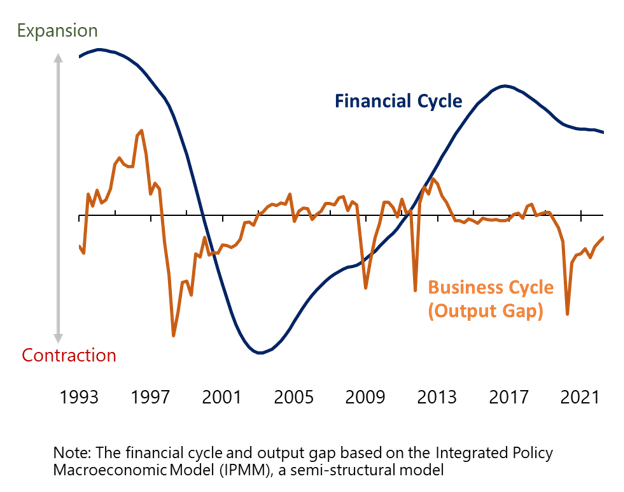 Expansion

Financial Cycle

Business Cycle (Output Gap)

Contraction

1993 1997 2001 2005 2009 2013 2017 2021

Note: The financial cycle and output gap based on the Integrated Policy Macroeconomic Model (IPMM), a semi-structural model